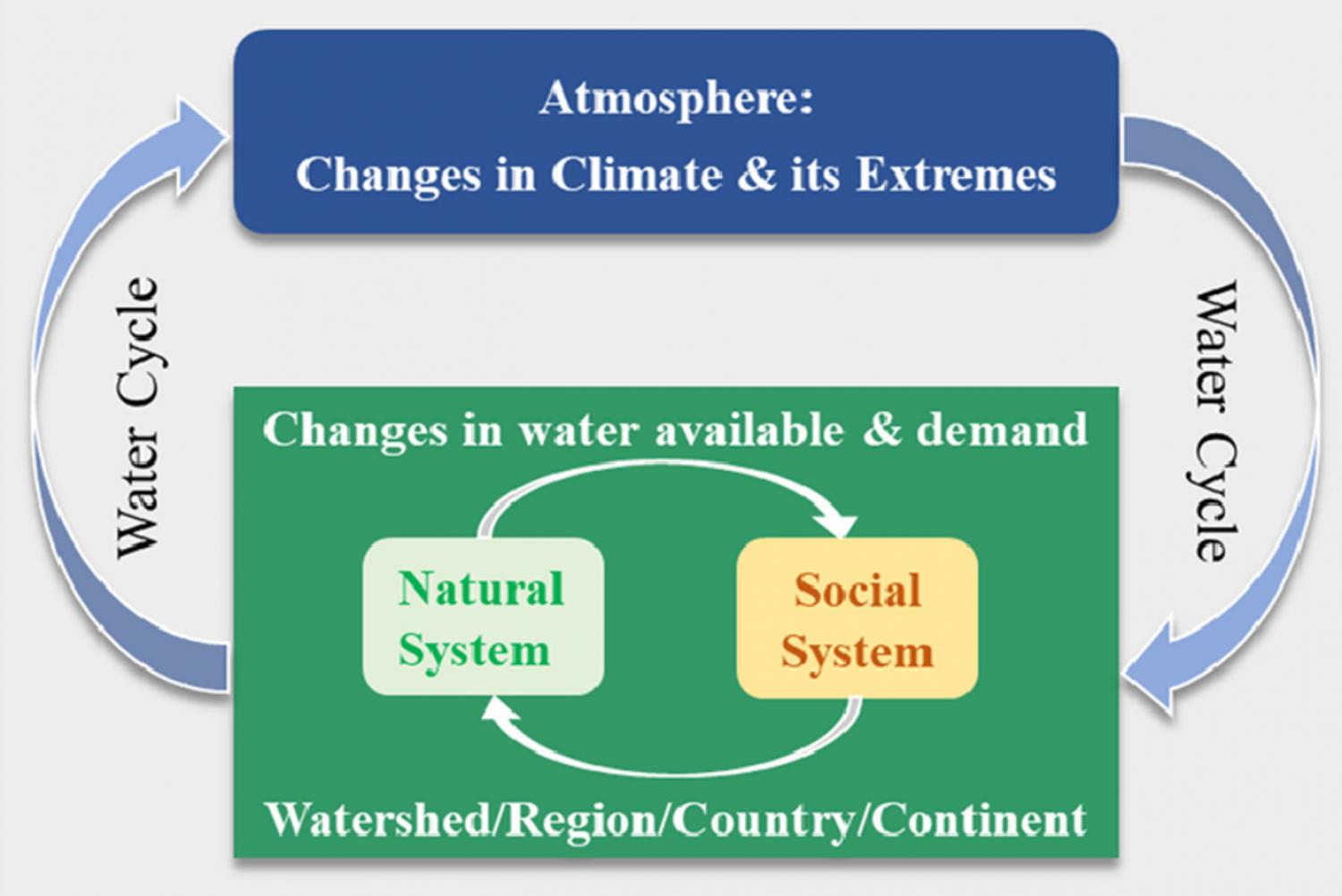 Atmosphere:
Changes in Climate & its Extremes

Water Cycle

Water Cycle

Changes in water available & demand

Natural System

Social System

Watershed/Region/Country/Continent